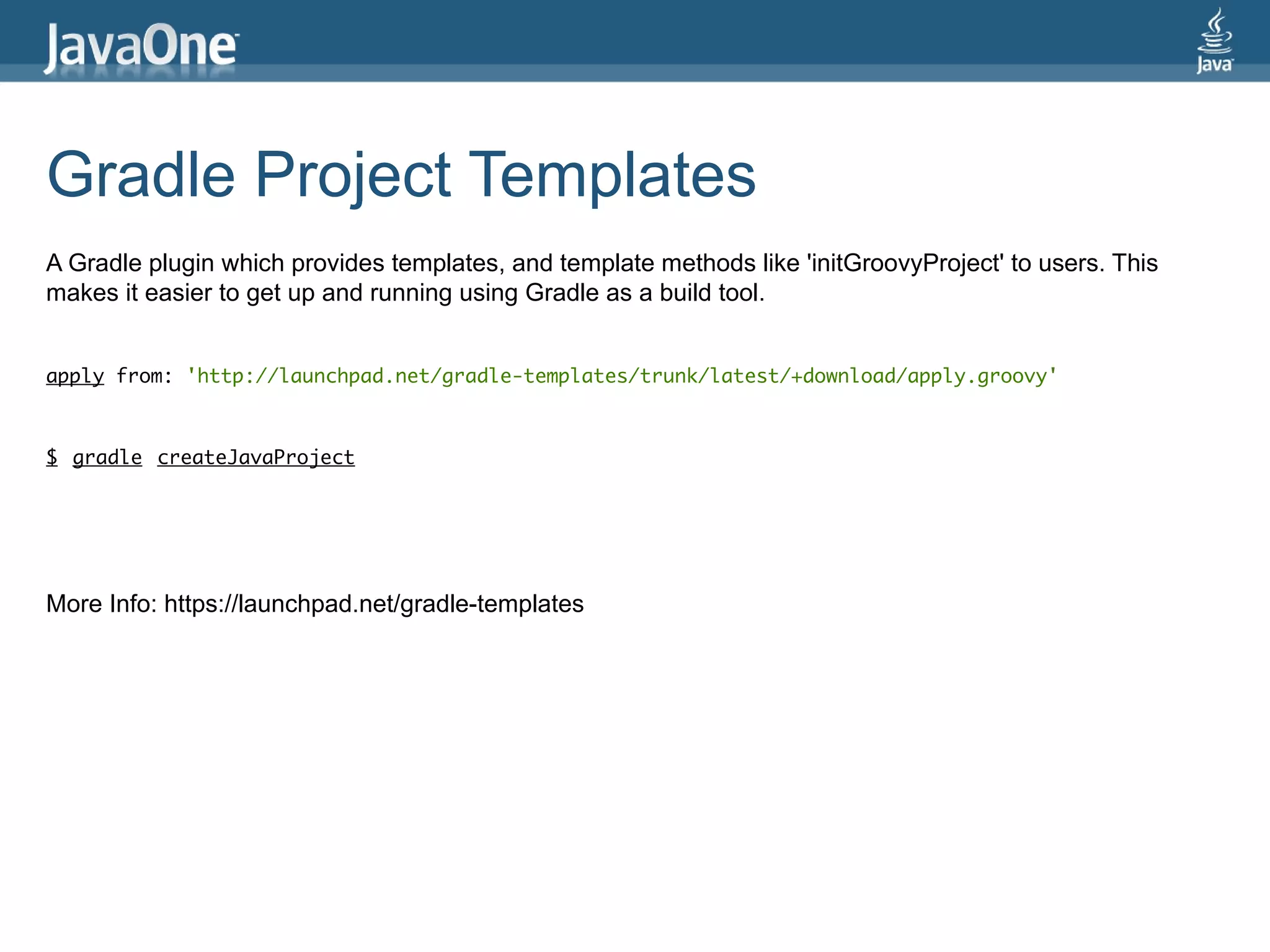 JavaOne

Java

Gradle Project Templates

A Gradle plugin which provides templates, and template methods like 'initGroovyProject' to users. This makes it easier to get up and running using Gradle as a build tool.

apply from: 'http://launchpad.net/gradle-templates/trunk/latest/+download/apply.groovy'

$ gradle createJavaProject

More Info: https://launchpad.net/gradle-templates